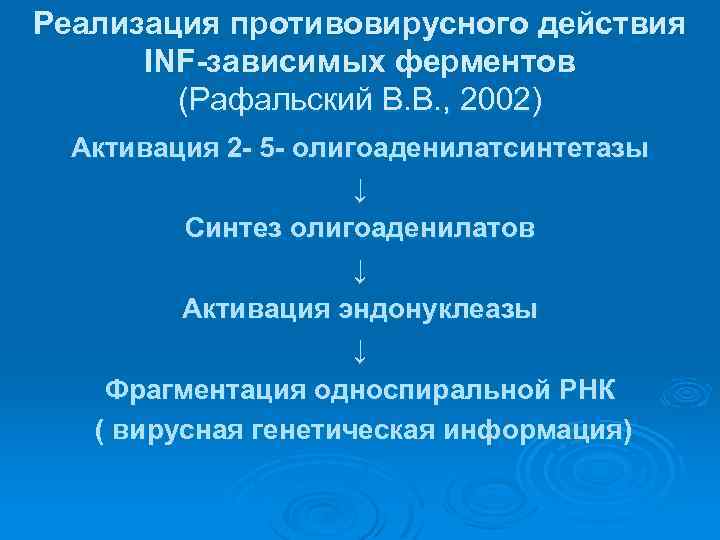 Реализация противовирусного действия INF-зависимых ферментов
(Рафальский В.В., 2002)

Активация 2- 5- олигоаденилатсинтетазы

↓

Синтез олигоаденилатов

↓

Активация эндонуклеазы

↓

Фрагментация односпиральной РНК
( вирусная генетическая информация)